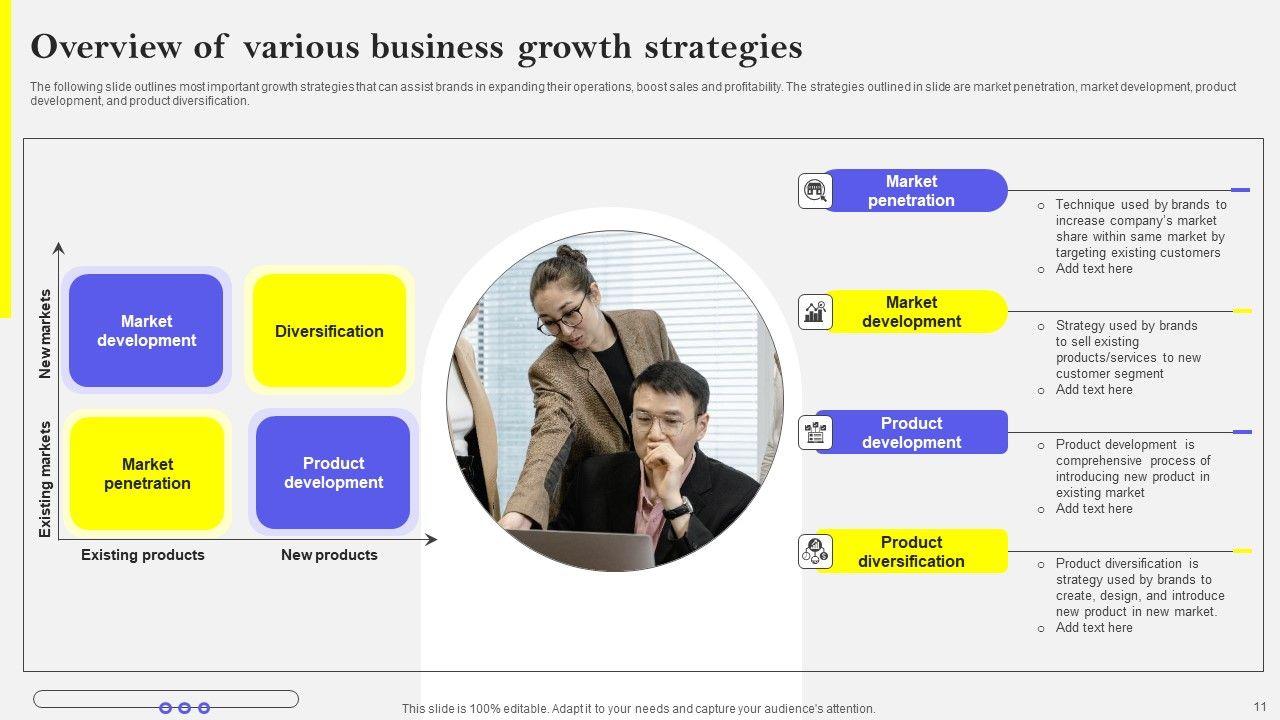 Overview of various business growth strategies

The following slide outlines most important growth strategies that can assist brands in expanding their operations, boost sales and profitability. The strategies outlined in slide are market penetration, market development, product development, and product diversification.

New markets

Existing markets

Market development

Diversification

Market penetration

Product development

Existing products

New products

Market penetration

o Technique used by brands to increase company's market share within same market by targeting existing customers
o Add text here

Market development

o Strategy used by brands to sell existing products/services to new customer segment
o Add text here

Product development

o Product development is comprehensive process of introducing new product in existing market
o Add text here

Product diversification

o Product diversification is strategy used by brands to create, design, and introduce new product in new market.
o Add text here

This slide is 100% editable. Adapt it to your needs and capture your audience's attention.

11